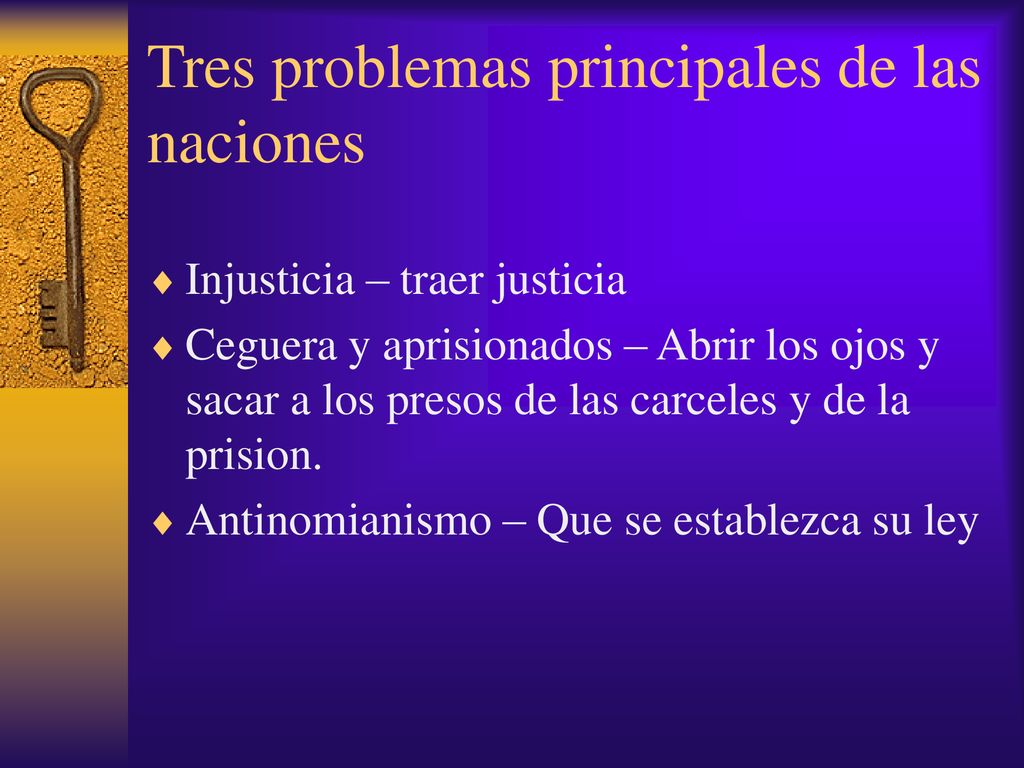 Tres problemas principales de las naciones

♦ Injusticia – traer justicia
♦ Ceguera y aprisionados – Abrir los ojos y sacar a los presos de las carceles y de la prision.
♦ Antinomianismo – Que se establezca su ley